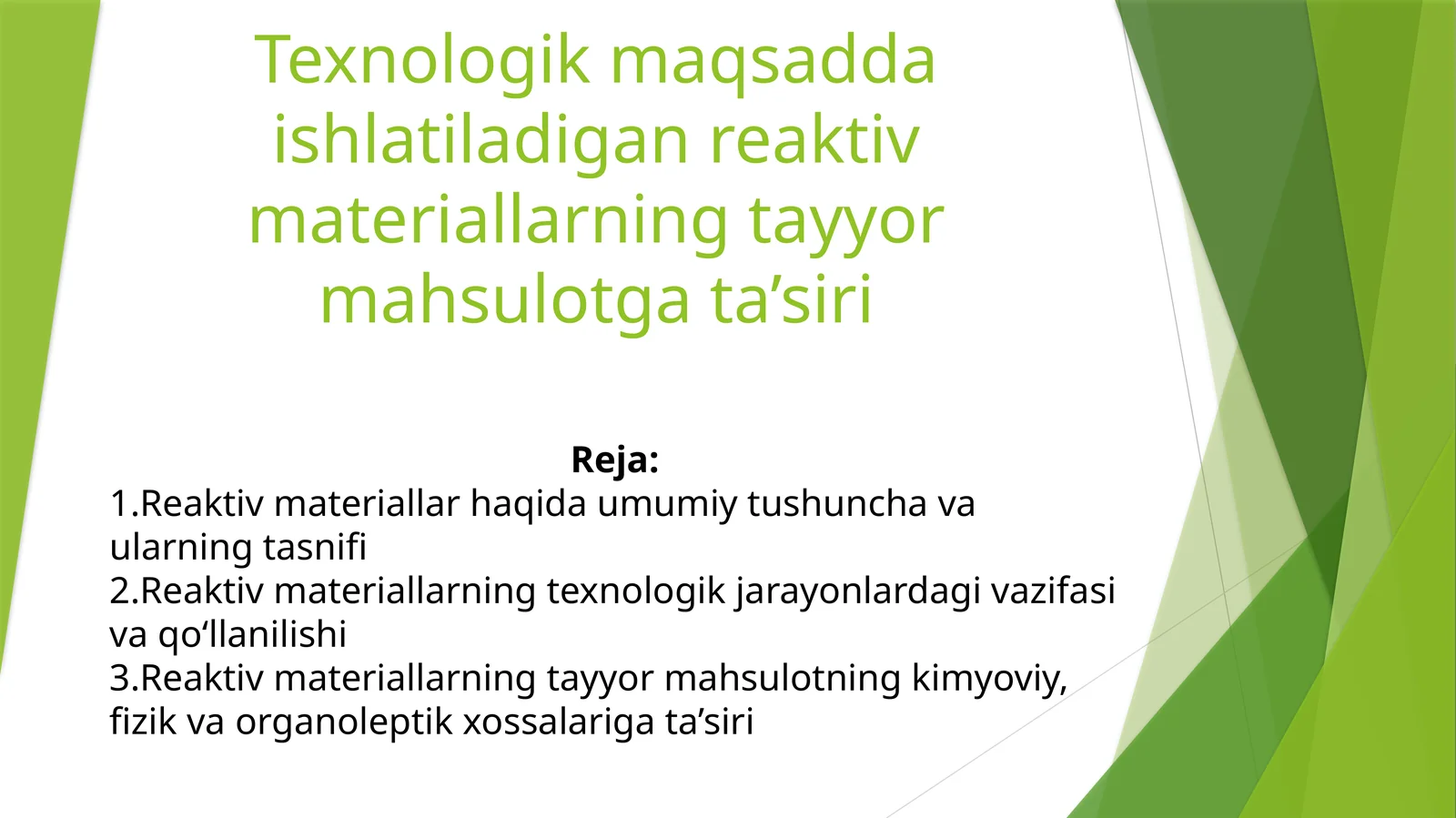 Texnologik maqsadda ishlatiladigan reaktiv materiallarning tayyor mahsulotga ta’siri

Reja:
1.Reaktiv materiallar haqida umumiy tushuncha va ularning tasnifi
2.Reaktiv materiallarning texnologik jarayonlardagi vazifasi va qo‘llanilishi
3.Reaktiv materiallarning tayyor mahsulotning kimyoviy, fizik va organoleptik xossalariga ta’siri